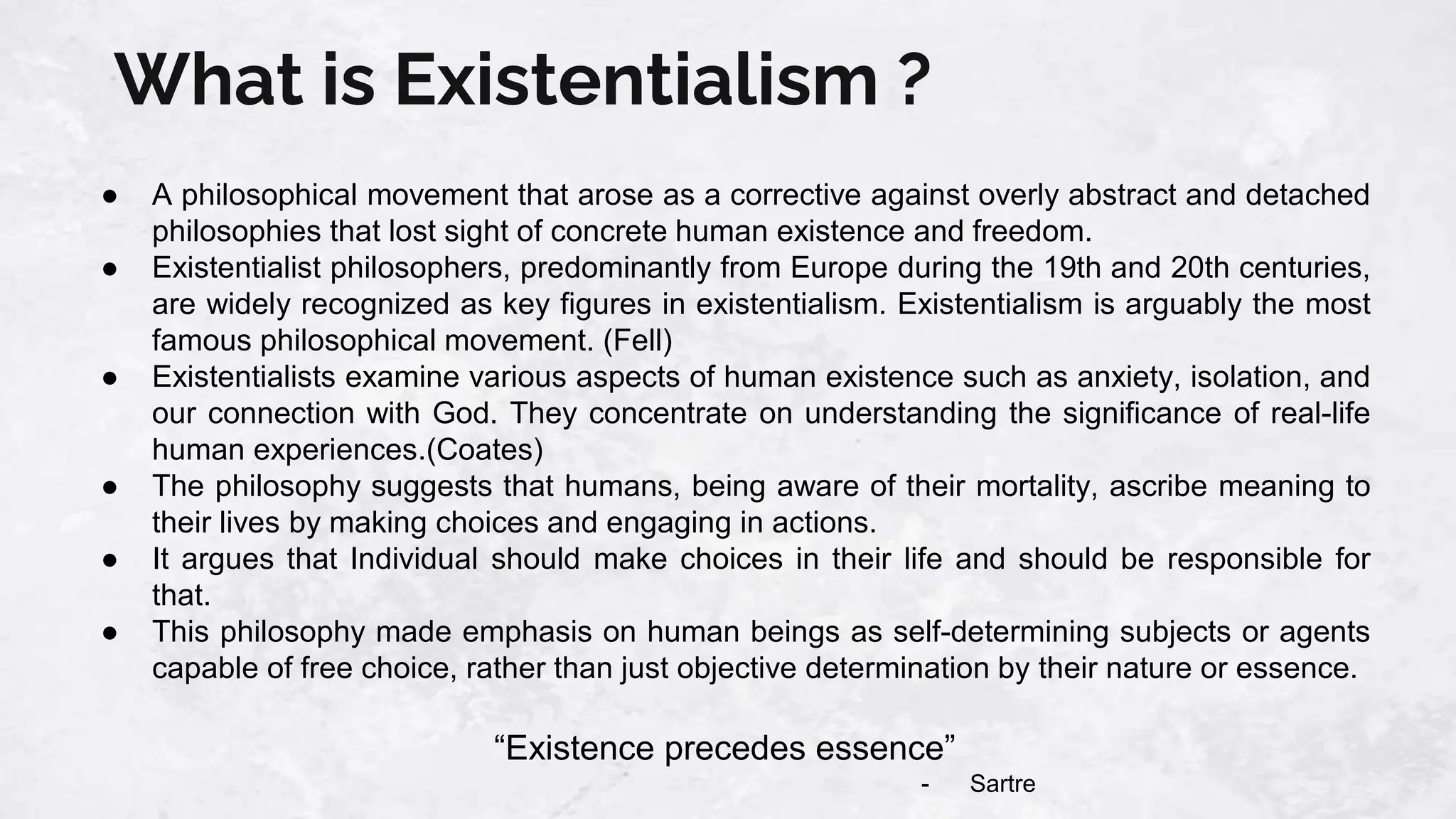 What is Existentialism ?

● A philosophical movement that arose as a corrective against overly abstract and detached philosophies that lost sight of concrete human existence and freedom.
● Existentialist philosophers, predominantly from Europe during the 19th and 20th centuries, are widely recognized as key figures in existentialism. Existentialism is arguably the most famous philosophical movement. (Fell)
● Existentialists examine various aspects of human existence such as anxiety, isolation, and our connection with God. They concentrate on understanding the significance of real-life human experiences.(Coates)
● The philosophy suggests that humans, being aware of their mortality, ascribe meaning to their lives by making choices and engaging in actions.
● It argues that Individual should make choices in their life and should be responsible for that.
● This philosophy made emphasis on human beings as self-determining subjects or agents capable of free choice, rather than just objective determination by their nature or essence.

“Existence precedes essence”
- Sartre